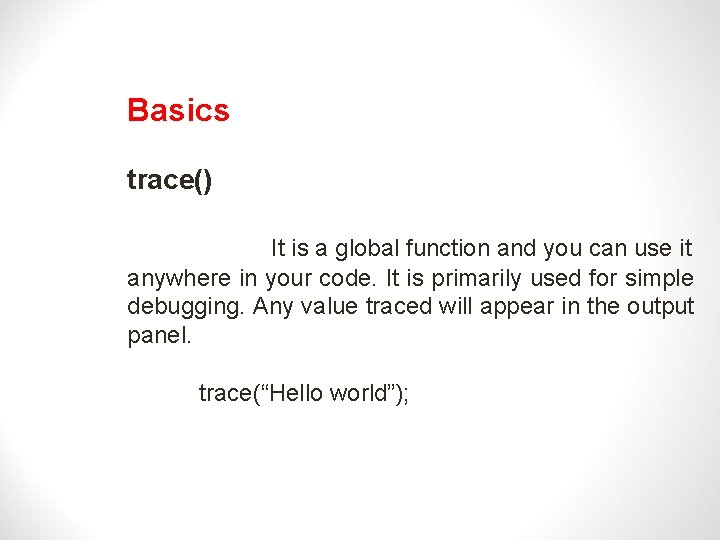 Basics

trace()

It is a global function and you can use it anywhere in your code. It is primarily used for simple debugging. Any value traced will appear in the output panel.

trace(“Hello world”);